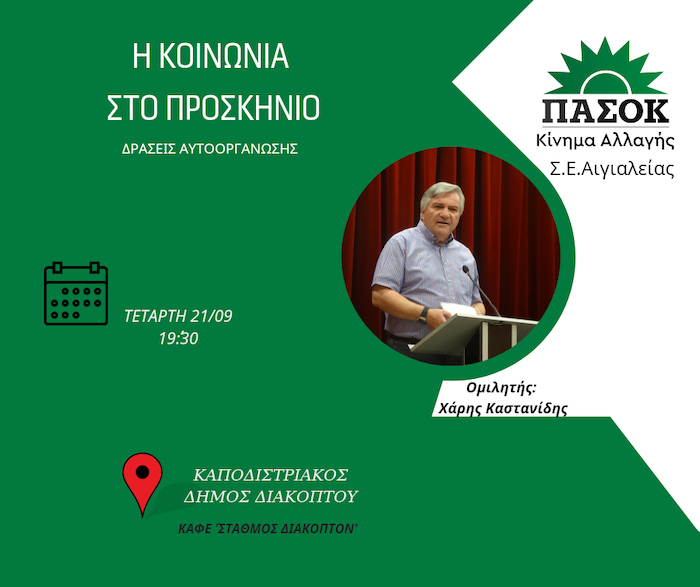 Η ΚΟΙΝΩΝΙΑ
ΣΤΟ ΠΡΟΣΚΗΝΙΟ
ΔΡΑΣΕΙΣ ΑΥΤΟΟΡΓΑΝΩΣΗΣ

ΠΑΣΟΚ
Κίνημα Αλλαγής
Σ.Ε.Αιγιαλείας

ΤΕΤΑΡΤΗ 21/09
19:30

Ομιλητής:
Χάρης Καστανίδης

ΚΑΠΟΔΙΣΤΡΙΑΚΟΣ
ΔΗΜΟΣ ΔΙΑΚΟΠΤΟΥ
ΚΑΦΕ 'ΣΤΑΘΜΟΣ ΔΙΑΚΟΠΤΟΝ'